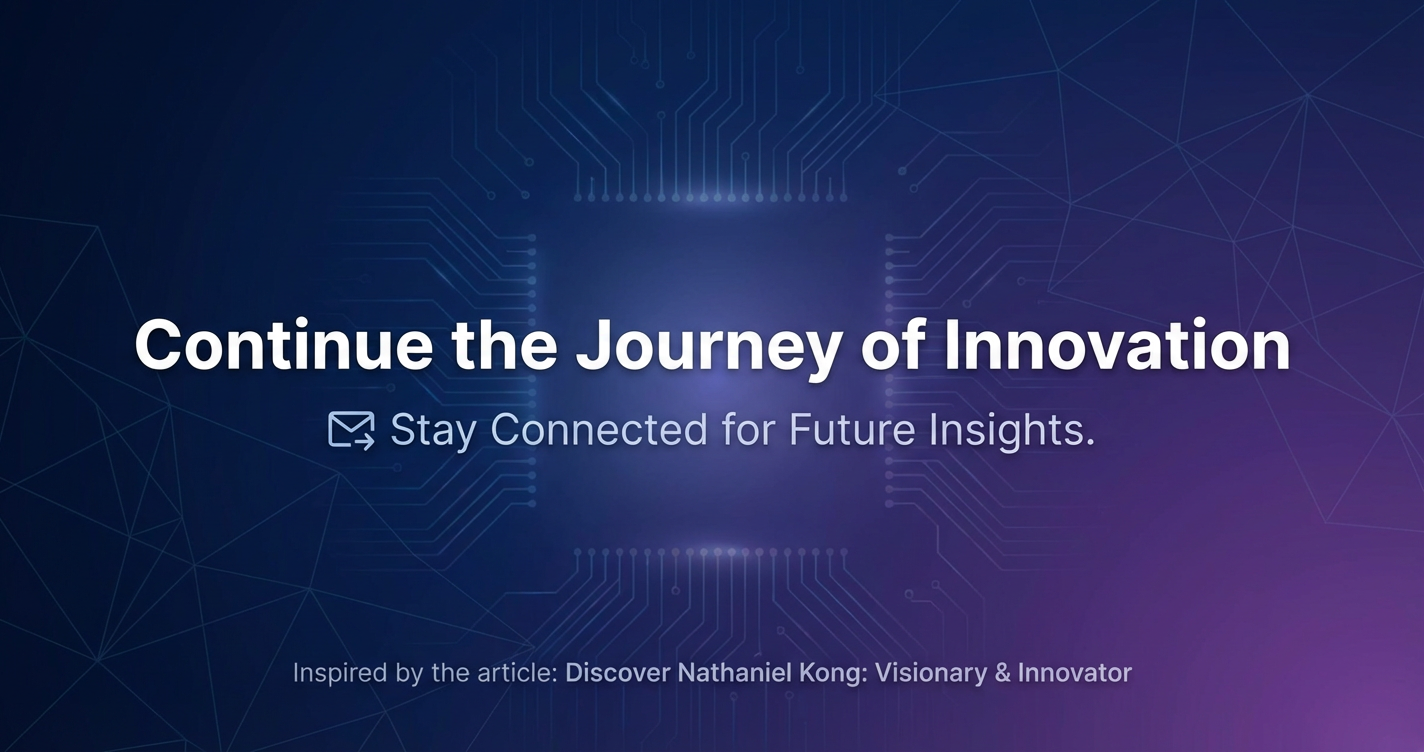 Continue the Journey of Innovation

Stay Connected for Future Insights.

Inspired by the article: Discover Nathaniel Kong: Visionary & Innovator